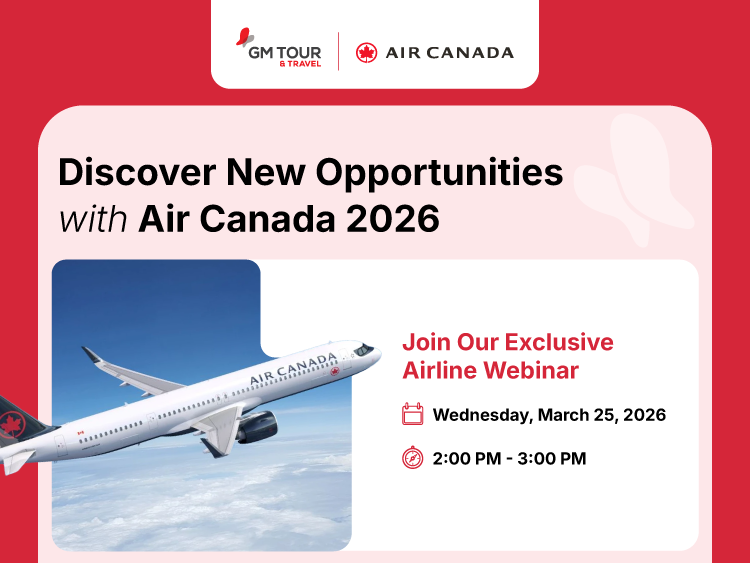 GM TOUR & TRAVEL

AIR CANADA

Discover New Opportunities with Air Canada 2026

AIR CANADA

Join Our Exclusive Airline Webinar

Wednesday, March 25, 2026

2:00 PM - 3:00 PM